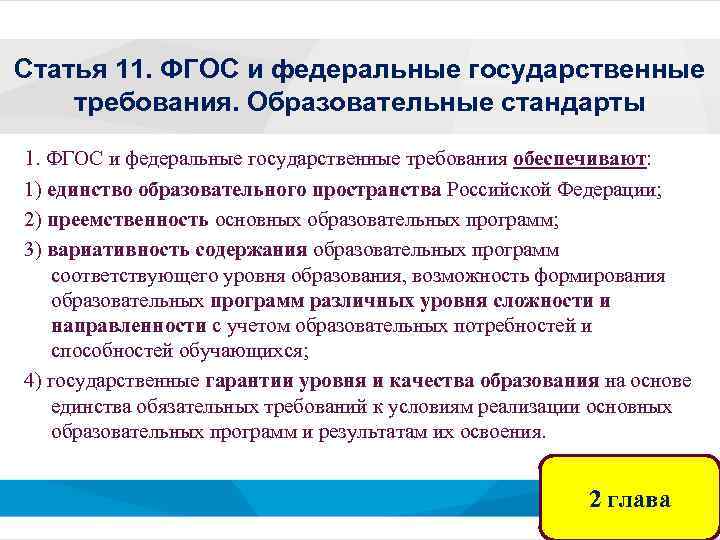 Статья 11. ФГОС и федеральные государственные требования. Образовательные стандарты

1. ФГОС и федеральные государственные требования обеспечивают:

1) единство образовательного пространства Российской Федерации;

2) преемственность основных образовательных программ;

3) вариативность содержания образовательных программ соответствующего уровня образования, возможность формирования образовательных программ различных уровня сложности и направленности с учетом образовательных потребностей и способностей обучающихся;

4) государственные гарантии уровня и качества образования на основе единства обязательных требований к условиям реализации основных образовательных программ и результатам их освоения.

2 глава